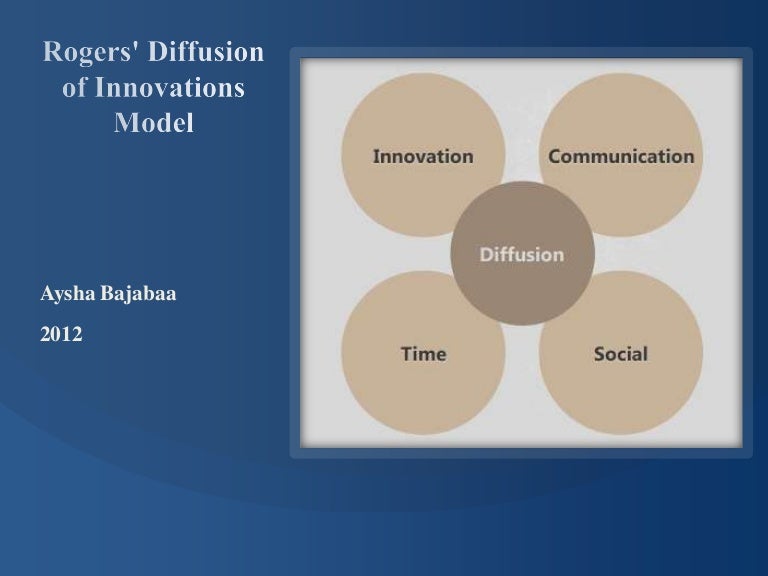 Rogers' Diffusion of Innovations Model

Aysha Bajabaa

2012

Innovation

Communication

Diffusion

Time

Social